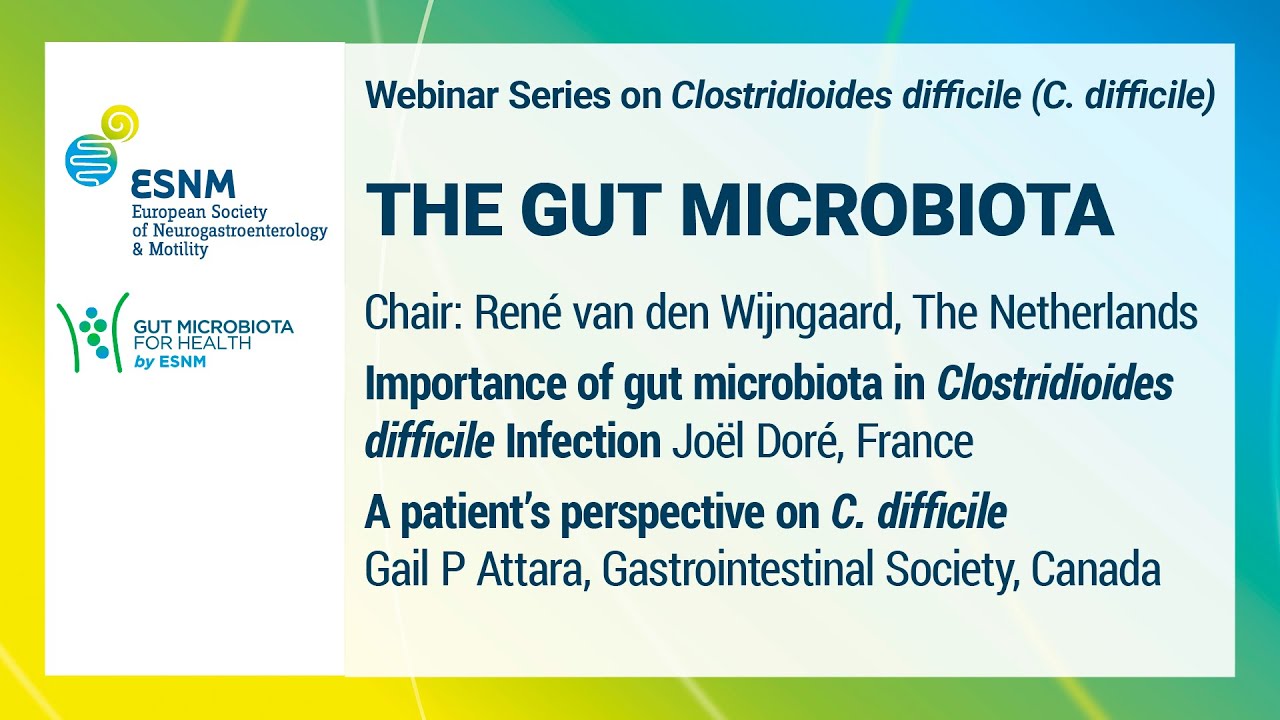 ESNM
European Society of Neurogastroenterology & Motility

GUT MICROBIOTA FOR HEALTH by ESNM

Webinar Series on Clostridioides difficile (C. difficile)

THE GUT MICROBIOTA

Chair: René van den Wijngaard, The Netherlands

Importance of gut microbiota in Clostridioides difficile Infection Joël Doré, France

A patient's perspective on C. difficile
Gail P Attara, Gastrointestinal Society, Canada